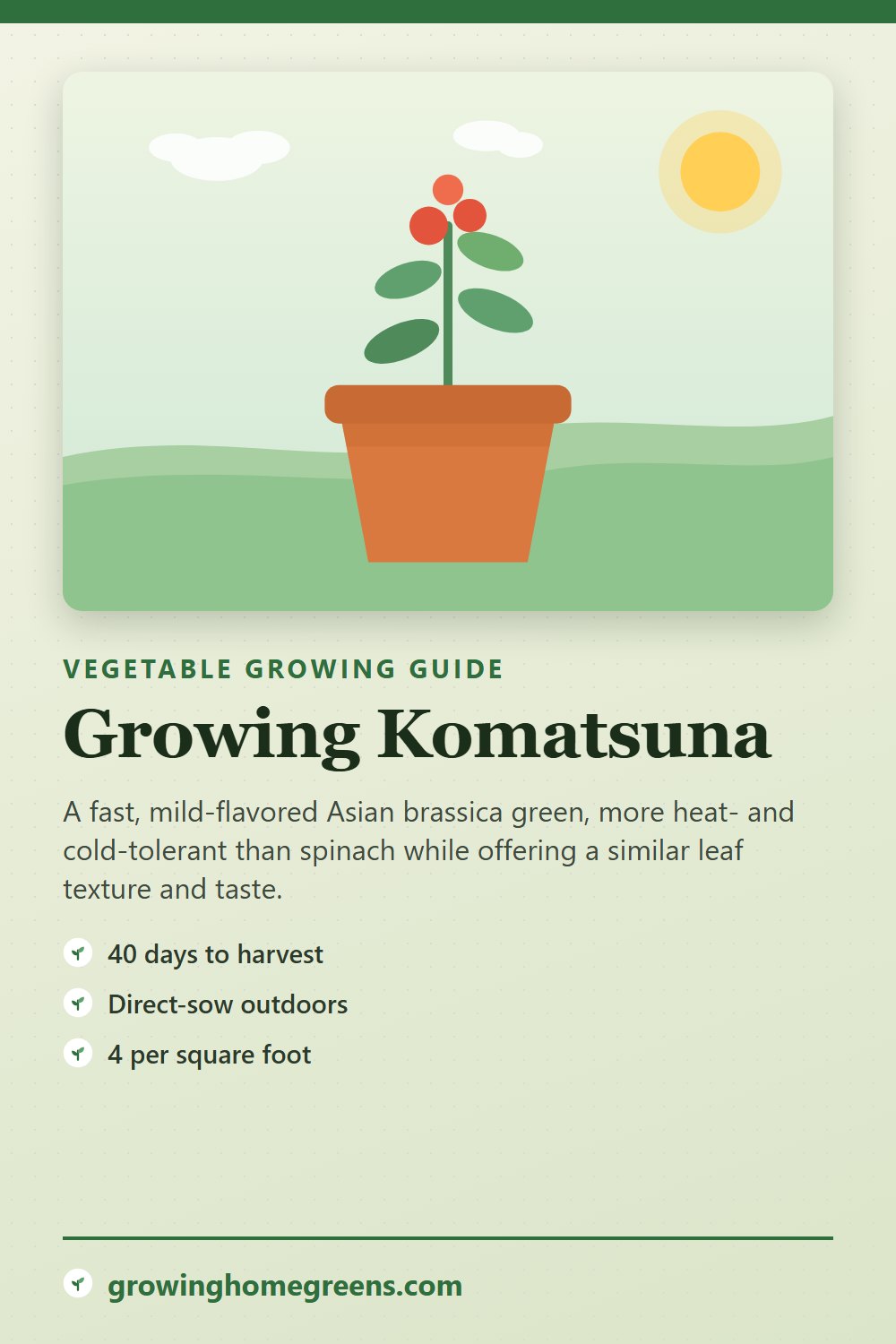 VEGETABLE GROWING GUIDE

Growing Komatsuna

A fast, mild-flavored Asian brassica green, more heat- and cold-tolerant than spinach while offering a similar leaf texture and taste.

40 days to harvest

Direct-sow outdoors

4 per square foot

growinghomegreens.com